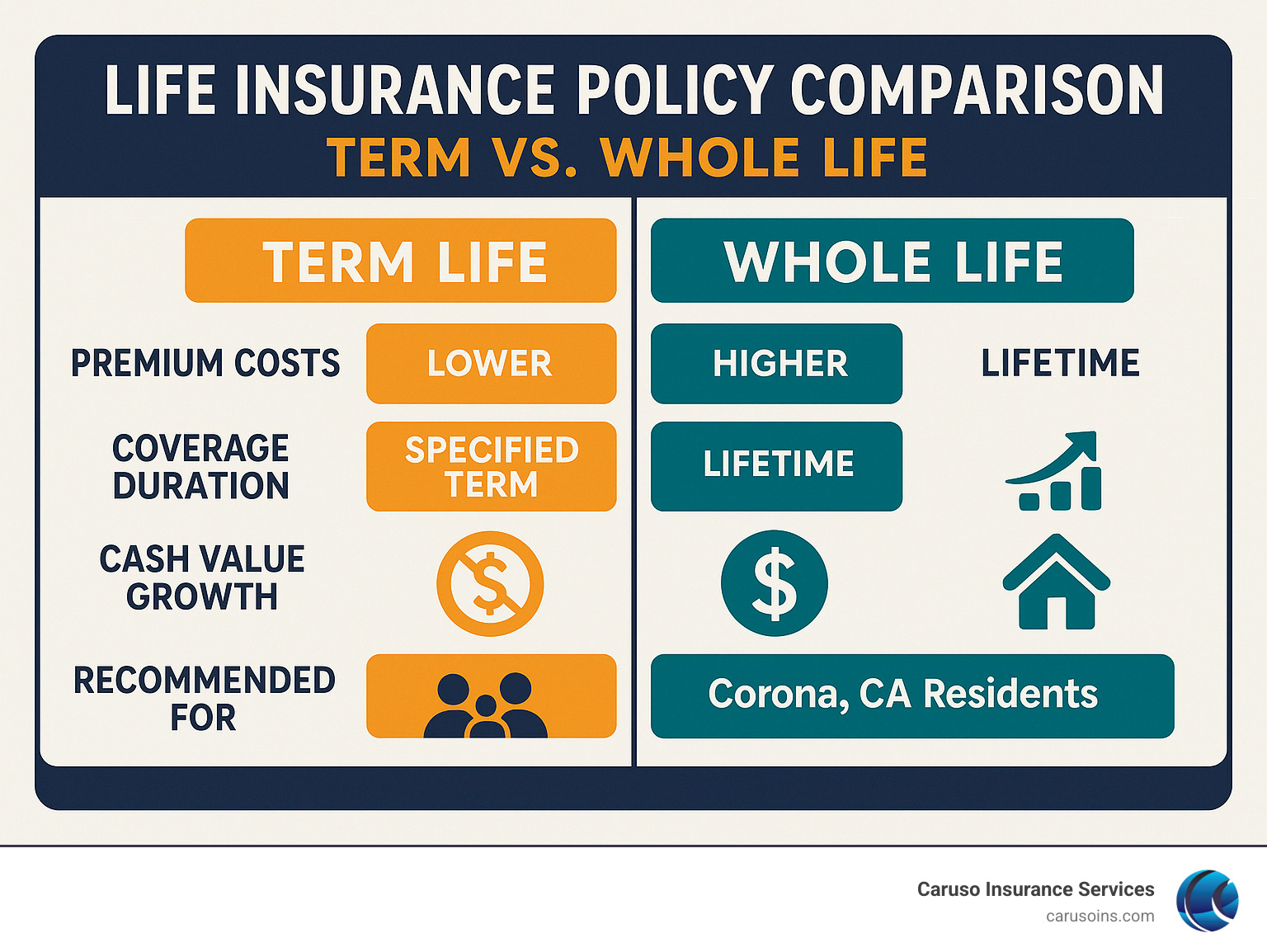 LIFE INSURANCE POLICY COMPARISON
TERM VS. WHOLE LIFE

TERM LIFE

WHOLE LIFE

PREMIUM COSTS

LOWER

HIGHER

LIFETIME

COVERAGE DURATION

SPECIFIED TERM

LIFETIME

CASH VALUE GROWTH

$

$

RECOMMENDED FOR

Corona, CA Residents

Caruso Insurance Services
carusoins.com